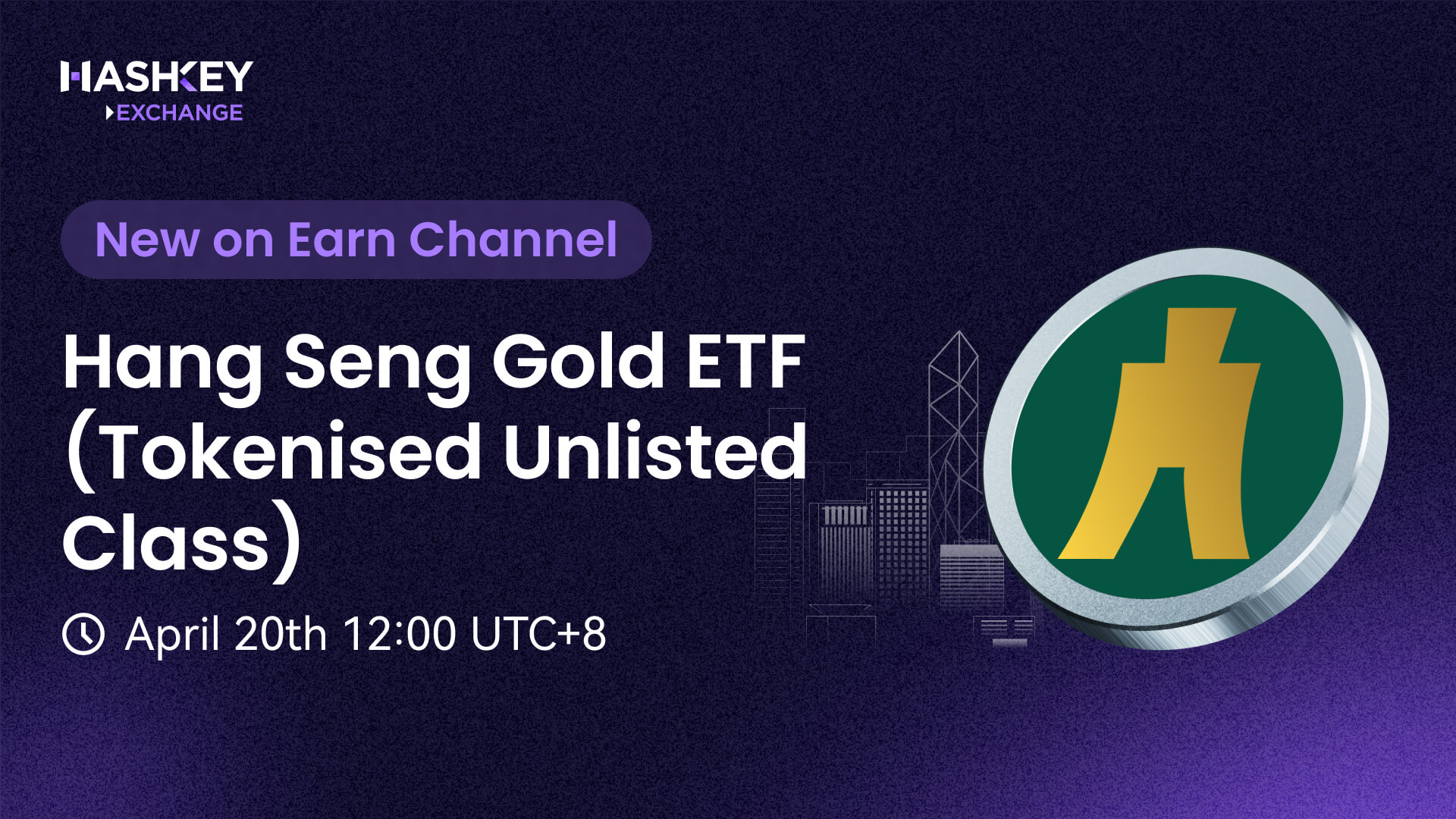 HASHKEY
EXCHANGE

New on Earn Channel

Hang Seng Gold ETF (Tokenised Unlisted Class)

April 20th 12:00 UTC+8